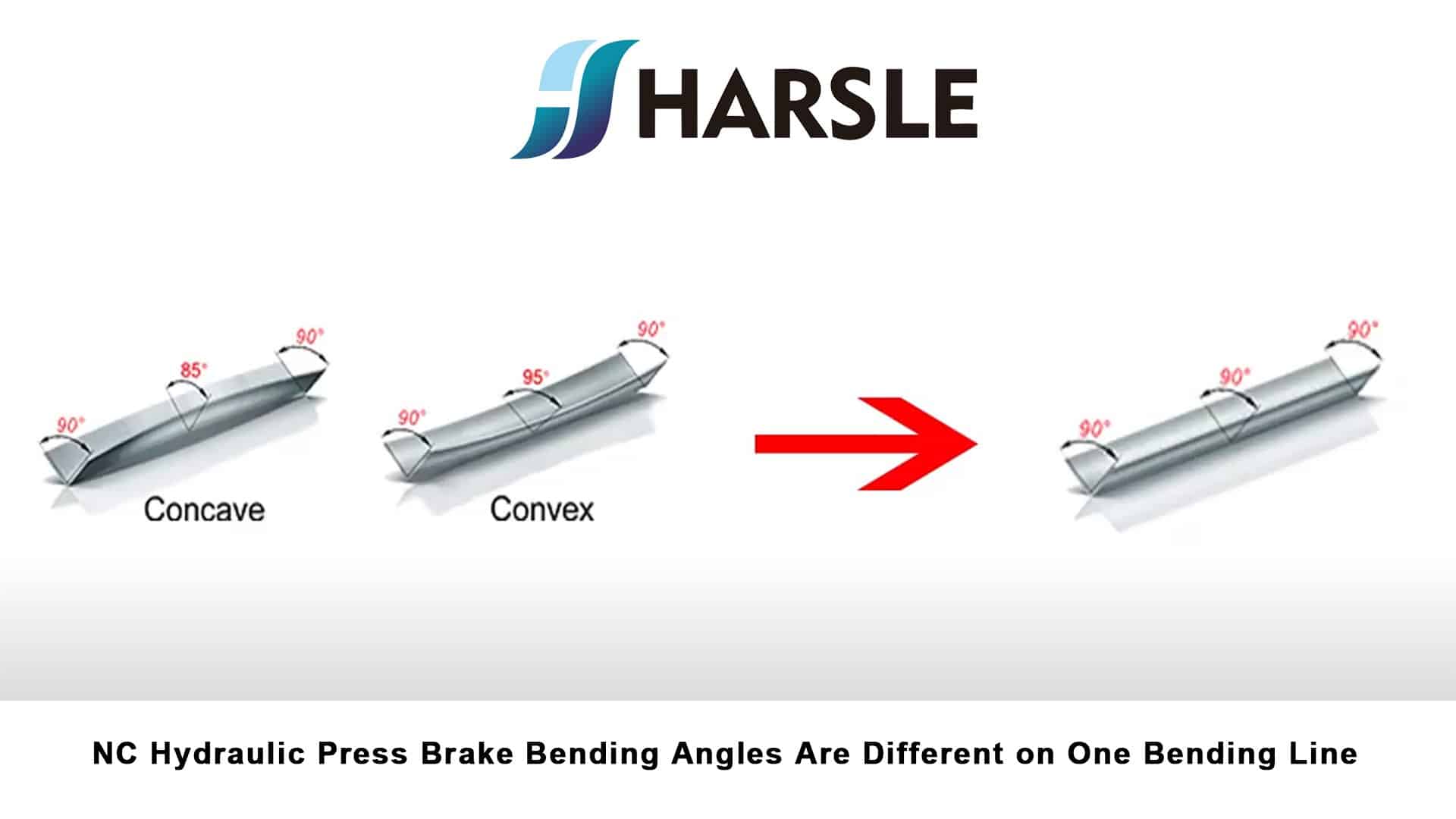 HARSLE

90°
85°
90°
Concave

90°
95°
90°
Convex

90°
90°
90°

NC Hydraulic Press Brake Bending Angles Are Different on One Bending Line